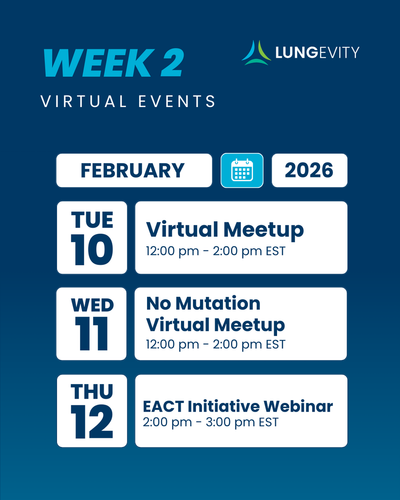 WEEK 2
VIRTUAL EVENTS

LUNGEVITY

FEBRUARY 2026

TUE 10
Virtual Meetup
12:00 pm - 2:00 pm EST

WED 11
No Mutation Virtual Meetup
12:00 pm - 2:00 pm EST

THU 12
EACT Initiative Webinar
2:00 pm - 3:00 pm EST